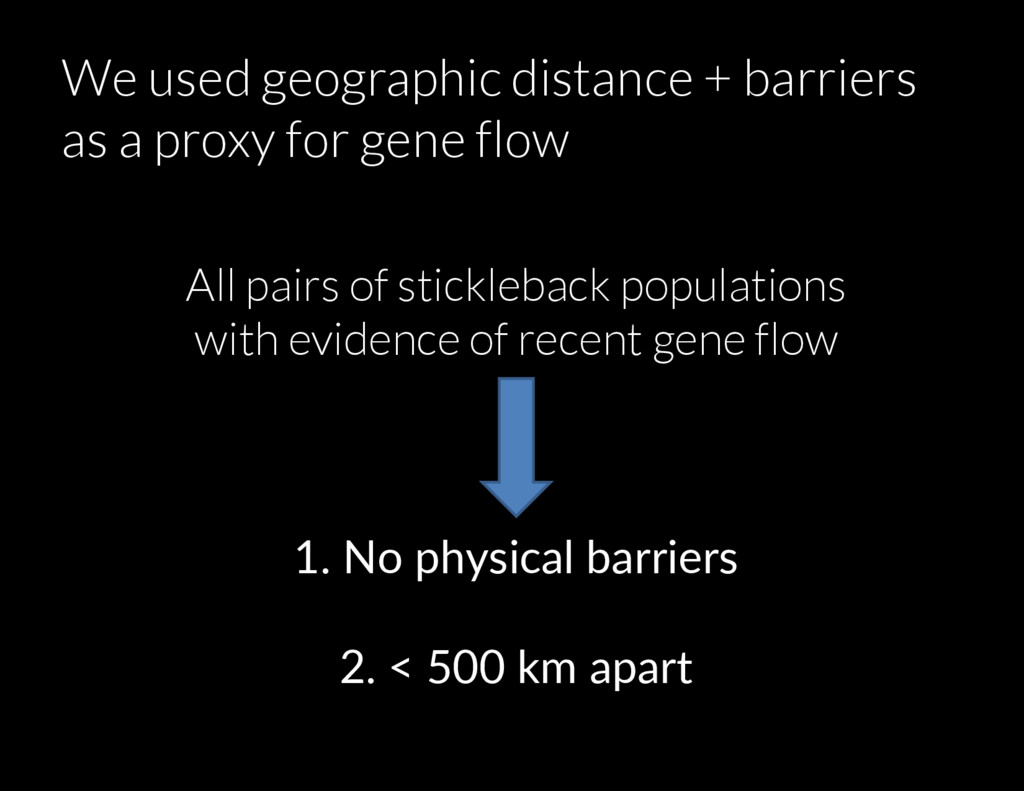 We used geographic distance + barriers as a proxy for gene flow

All pairs of stickleback populations with evidence of recent gene flow

1. No physical barriers

2. < 500 km apart